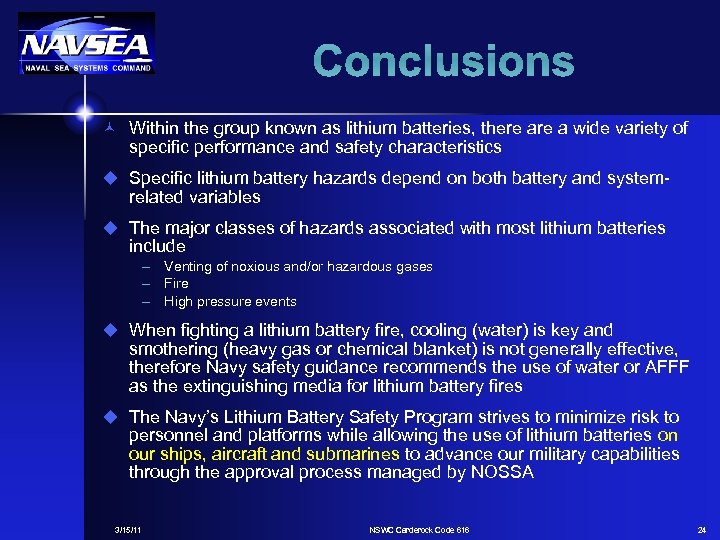 NAVSEA
NAVAL SEA SYSTEMS COMMAND

Conclusions

Within the group known as lithium batteries, there are a wide variety of specific performance and safety characteristics

Specific lithium battery hazards depend on both battery and system-related variables

The major classes of hazards associated with most lithium batteries include
– Venting of noxious and/or hazardous gases
– Fire
– High pressure events

When fighting a lithium battery fire, cooling (water) is key and smothering (heavy gas or chemical blanket) is not generally effective, therefore Navy safety guidance recommends the use of water or AFFF as the extinguishing media for lithium battery fires

The Navy's Lithium Battery Safety Program strives to minimize risk to personnel and platforms while allowing the use of lithium batteries on our ships, aircraft and submarines to advance our military capabilities through the approval process managed by NOSSA

3/15/11
NSWC Carderock Code 616
24